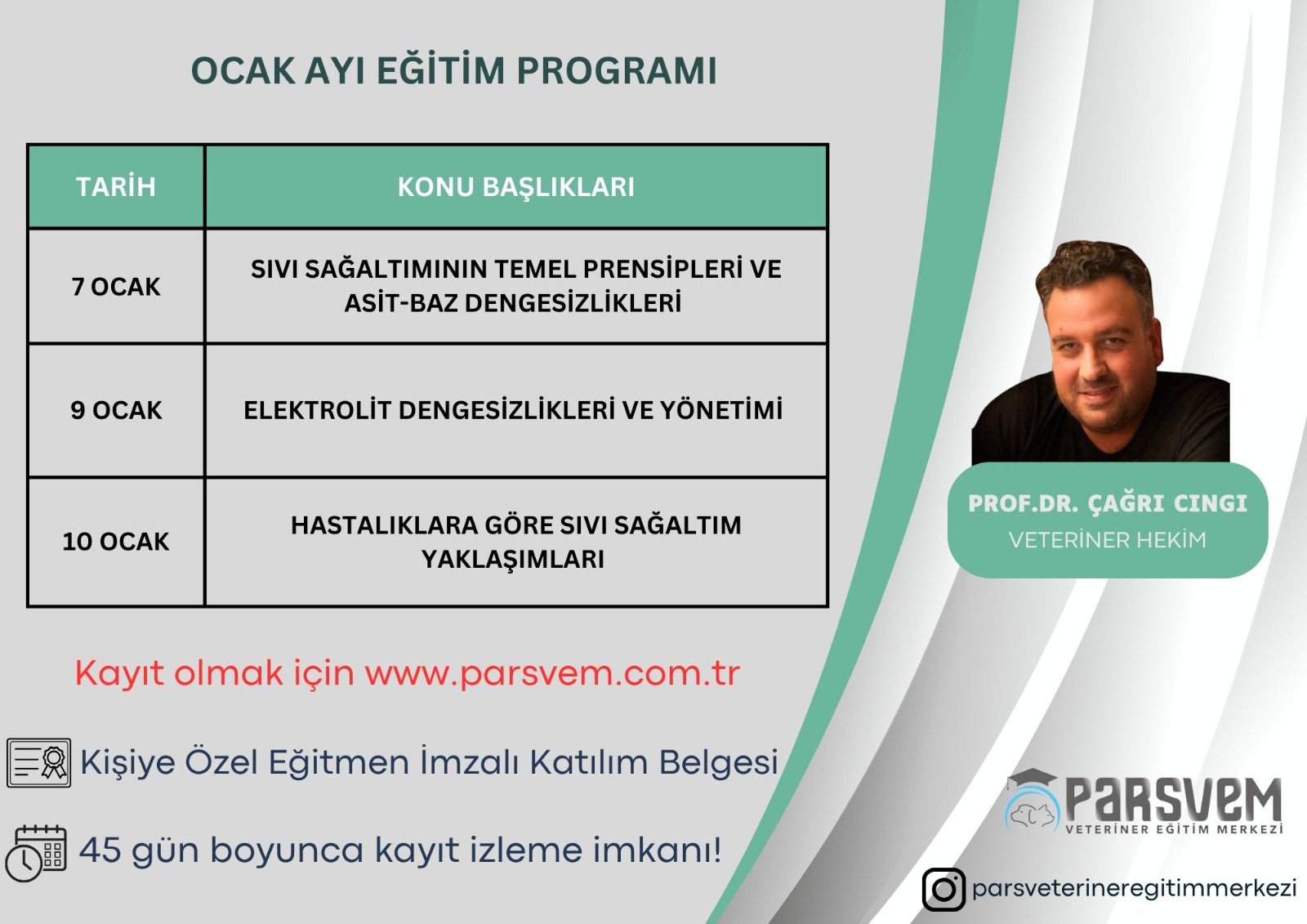 OCAK AYI EĞİTİM PROGRAMI

| TARİH | KONU BAŞLIKLARI |
|---|---|
| 7 OCAK | SIVI SAĞALTIMININ TEMEL PRENSİPLERİ VE ASİT-BAZ DENGESİZLİKLERİ |
| 9 OCAK | ELEKTROLİT DENGESİZLİKLERİ VE YÖNETİMİ |
| 10 OCAK | HASTALIKLARA GÖRE SIVI SAĞALTIM YAKLAŞIMLARI |

PROF.DR. ÇAĞRI CINGI
VETERİNER HEKİM

Kayıt olmak için www.parsvem.com.tr

Kişiye Özel Eğitmen İmzalı Katılım Belgesi

45 gün boyunca kayıt izleme imkanı!

PARSVEM
VETERİNER EĞİTİM MERKEZİ

parsveterineregitimmerkezi